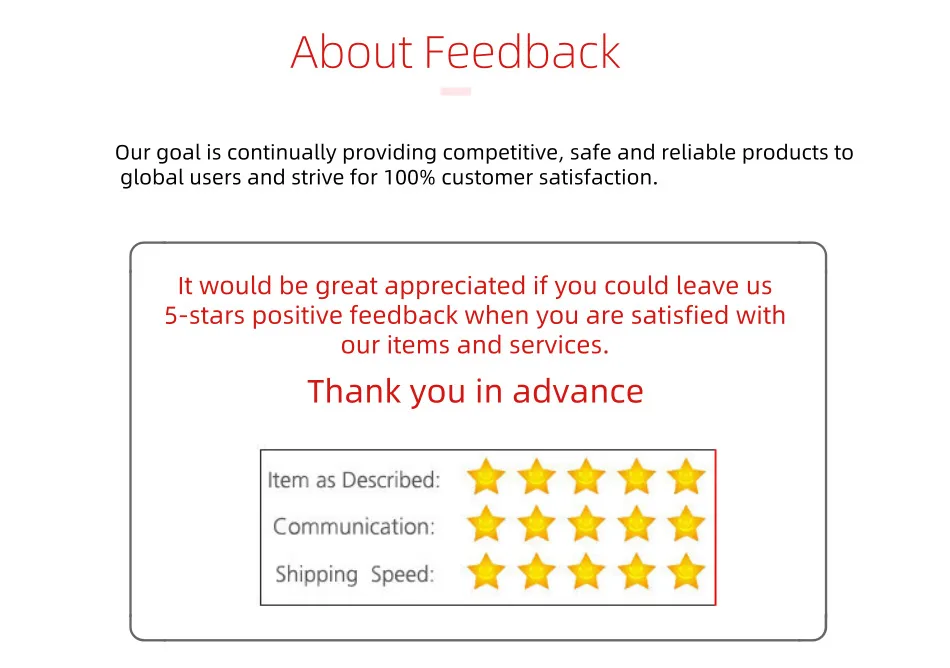 About Feedback

Our goal is continually providing competitive, safe and reliable products to global users and strive for 100% customer satisfaction.

It would be great appreciated if you could leave us 5-stars positive feedback when you are satisfied with our items and services.

Thank you in advance

Item as Described:
Communication:
Shipping Speed: